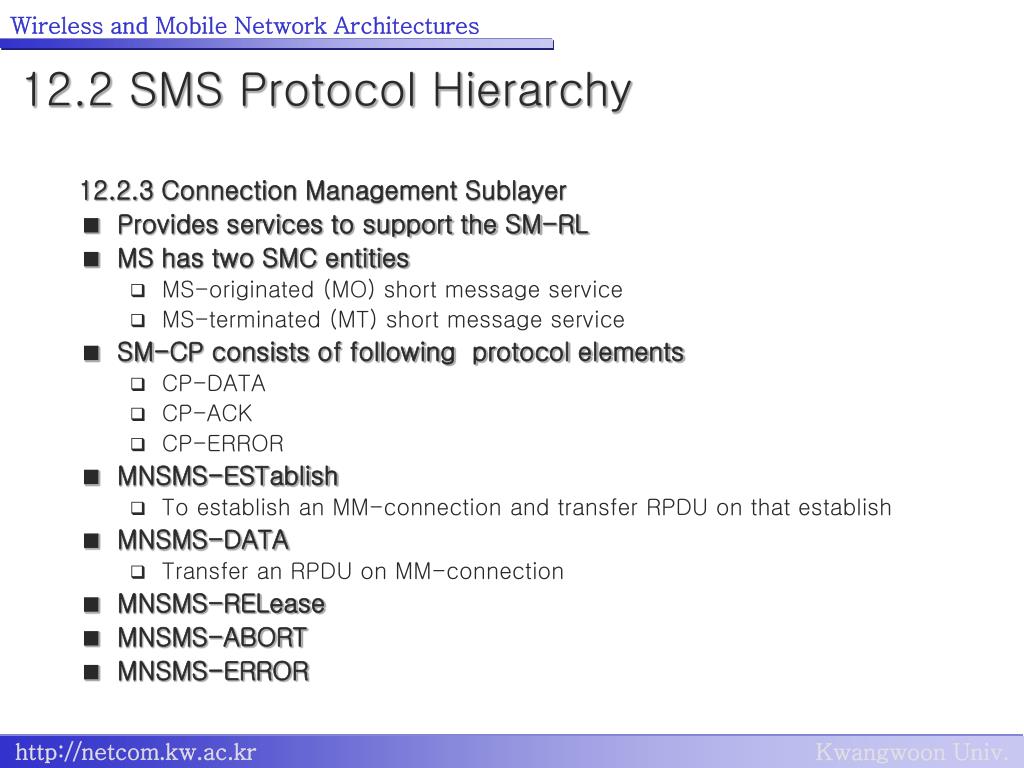 Wireless and Mobile Network Architectures

12.2 SMS Protocol Hierarchy

12.2.3 Connection Management Sublayer

■ Provides services to support the SM-RL
■ MS has two SMC entities
  ❑ MS-originated (MO) short message service
  ❑ MS-terminated (MT) short message service
■ SM-CP consists of following protocol elements
  ❑ CP-DATA
  ❑ CP-ACK
  ❑ CP-ERROR
■ MNSMS-ESTablish
  ❑ To establish an MM-connection and transfer RPDU on that establish
■ MNSMS-DATA
  ❑ Transfer an RPDU on MM-connection
■ MNSMS-RELease
■ MNSMS-ABORT
■ MNSMS-ERROR

http://netcom.kw.ac.kr

Kwangwoon Univ.